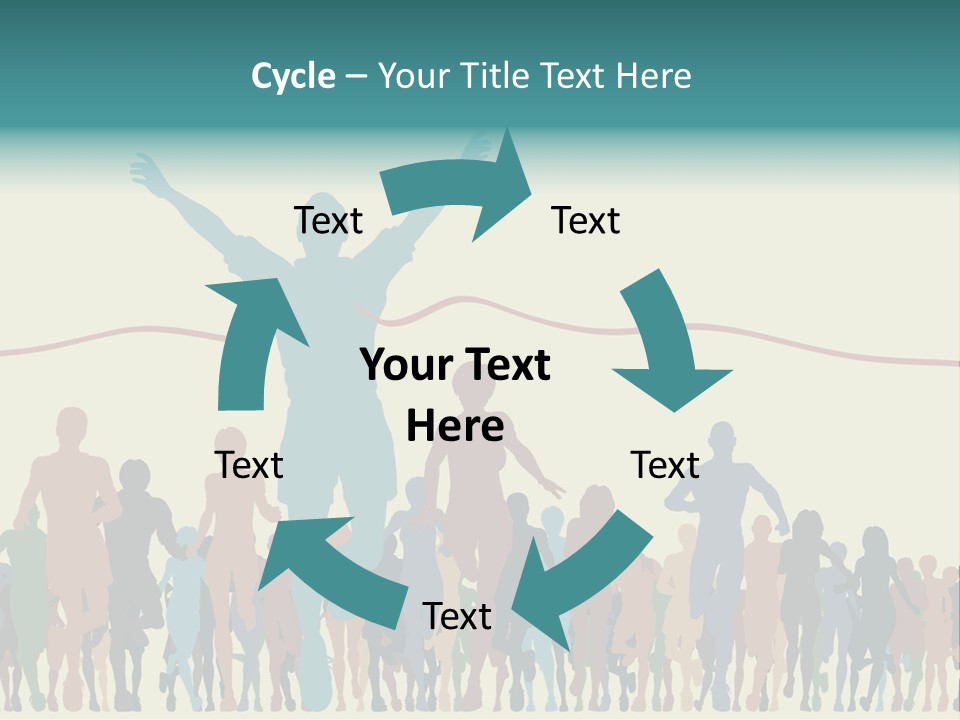 Cycle – Your Title Text Here

Text

Text

Your Text Here

Text

Text

Text